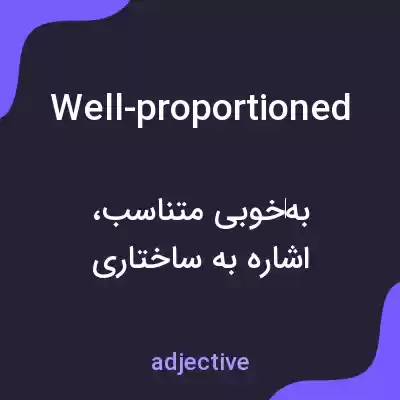 Well-proportioned

به‌خوبی متناسب،
اشاره به ساختاری

adjective